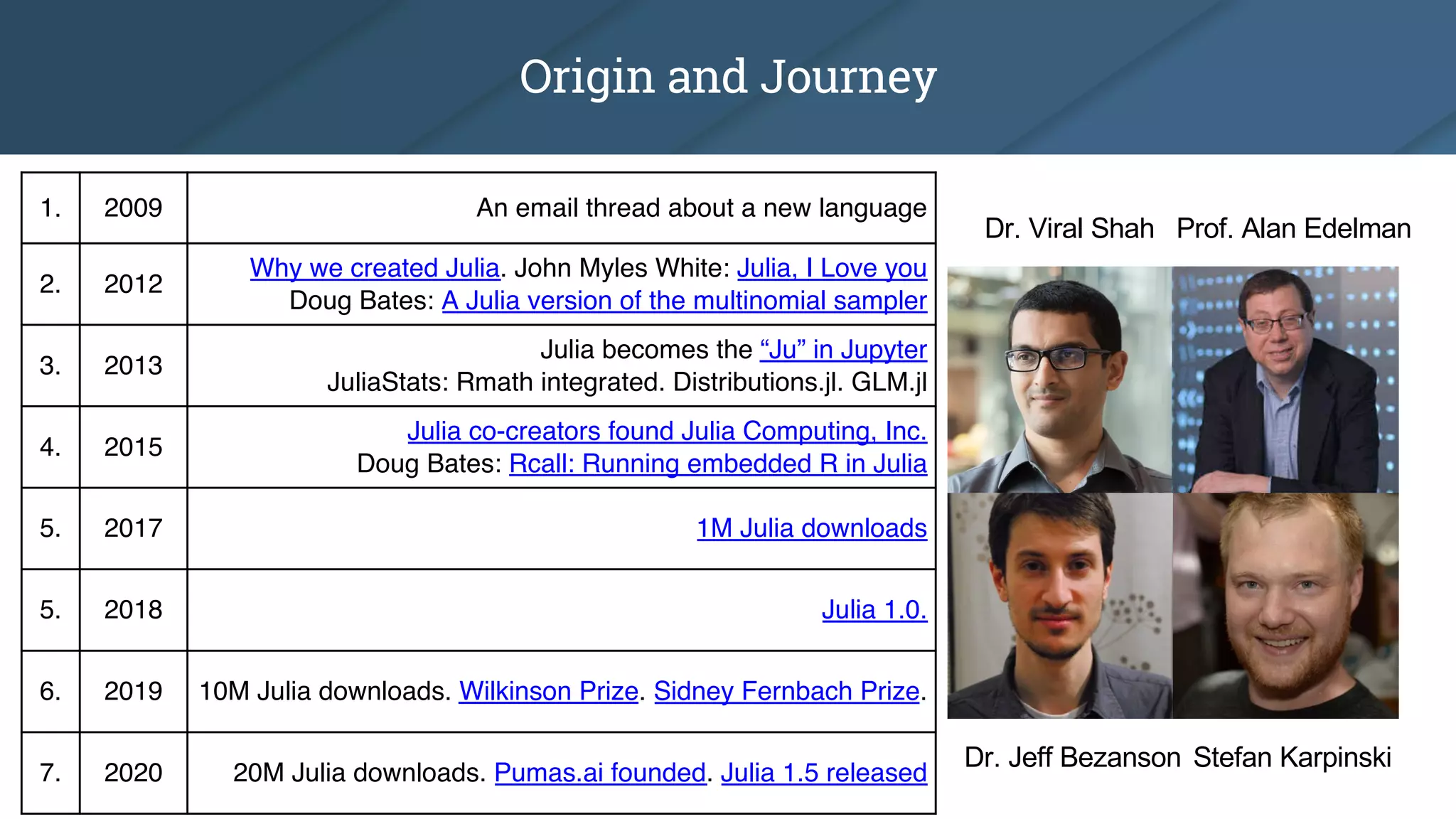 Origin and Journey

| 1. | 2009 | An email thread about a new language |
|---|---|---|
| 2. | 2012 | Why we created Julia. John Myles White: Julia, I Love you Doug Bates: A Julia version of the multinomial sampler |
| 3. | 2013 | Julia becomes the “Ju” in Jupyter JuliaStats: Rmath integrated. Distributions.jl. GLM.jl |
| 4. | 2015 | Julia co-creators found Julia Computing, Inc. Doug Bates: Rcall: Running embedded R in Julia |
| 5. | 2017 | 1M Julia downloads |
| 5. | 2018 | Julia 1.0. |
| 6. | 2019 | 10M Julia downloads. Wilkinson Prize. Sidney Fernbach Prize. |
| 7. | 2020 | 20M Julia downloads. Pumas.ai founded. Julia 1.5 released |

Dr. Viral Shah Prof. Alan Edelman

Dr. Jeff Bezanson Stefan Karpinski